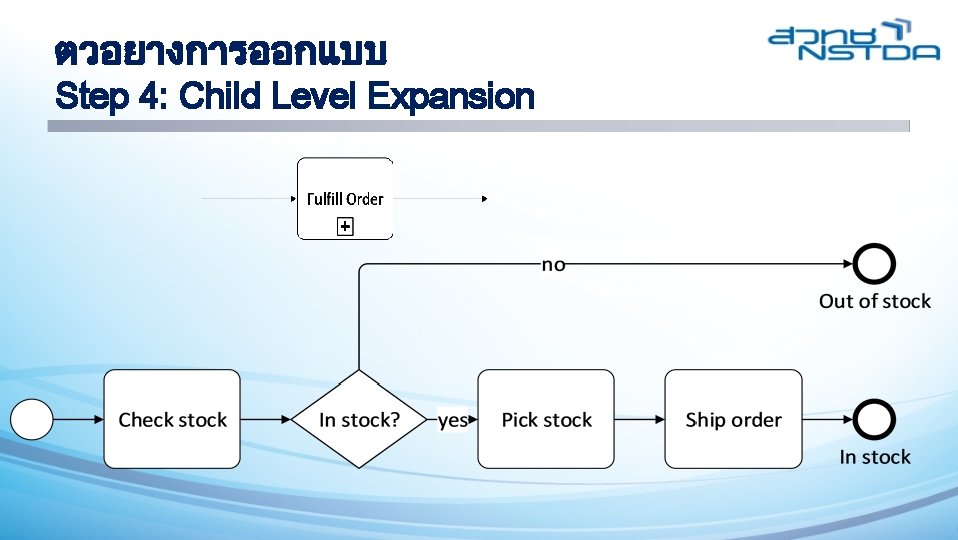 ตัวอย่างการออกแบบ
Step 4: Child Level Expansion

สวทช NSTDA

Fulfill Order

no

Out of stock

Check stock

In stock?

yes

Pick stock

Ship order

In stock